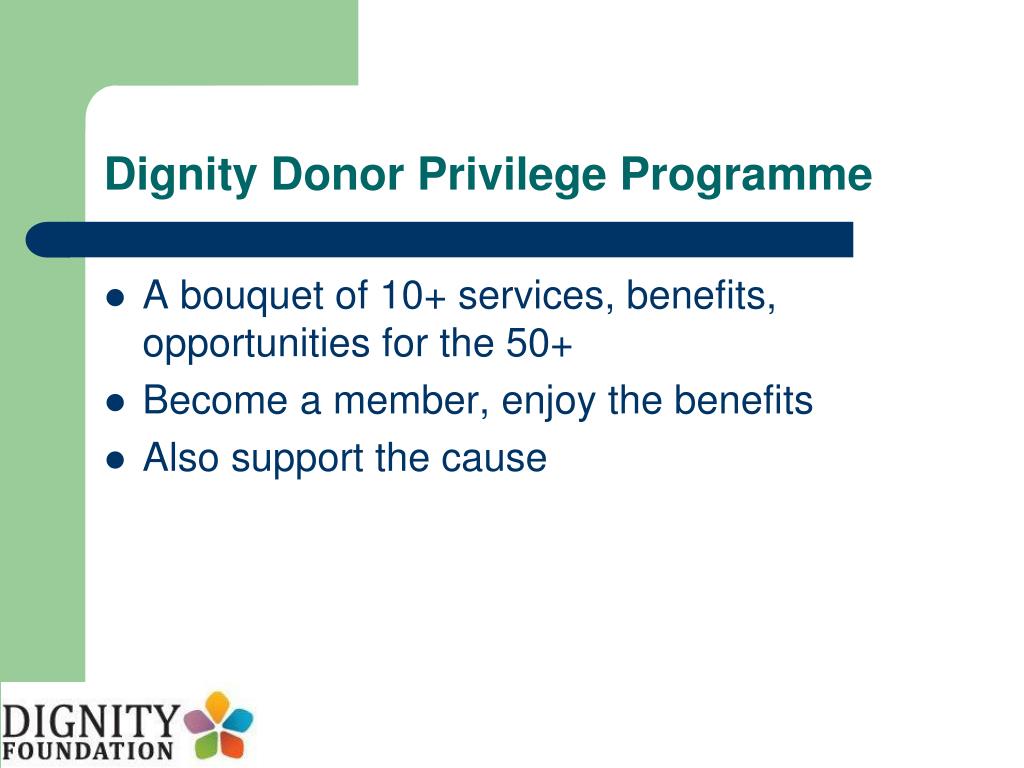 Dignity Donor Privilege Programme

- A bouquet of 10+ services, benefits, opportunities for the 50+
- Become a member, enjoy the benefits
- Also support the cause

DIGNITY FOUNDATION